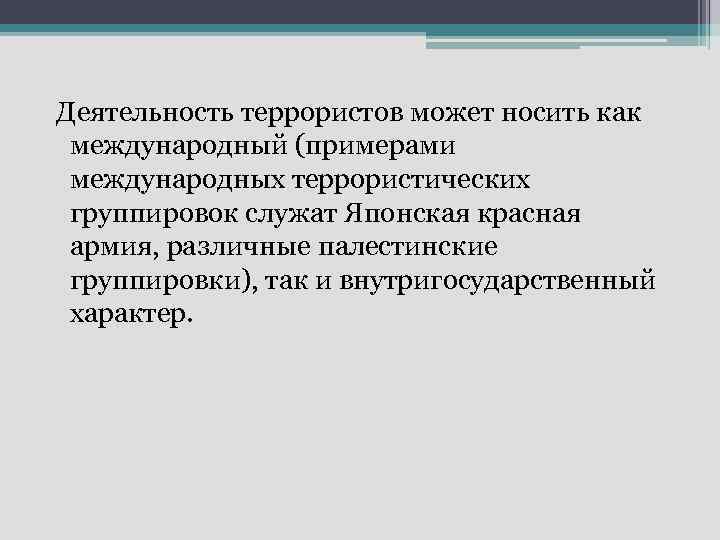 Деятельность террористов может носить как международный (примерами международных террористических группировок служат Японская красная армия, различные палестинские группировки), так и внутригосударственный характер.